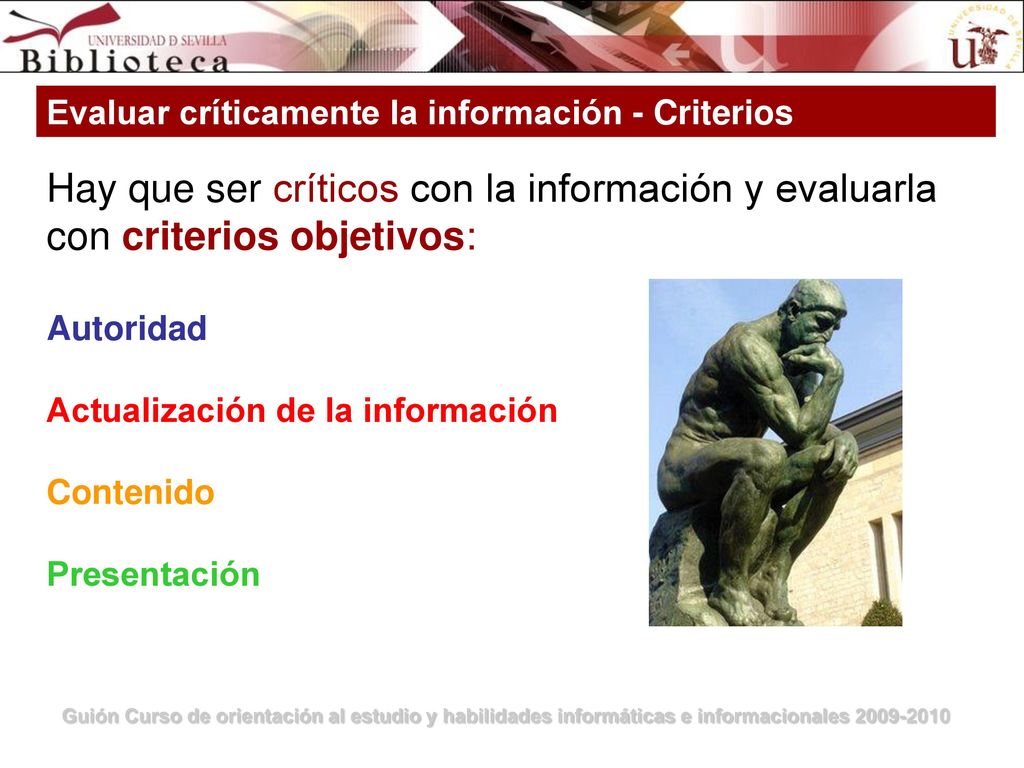 UNIVERSIDAD D SEVILLA
Biblioteca

UNIVERSIDAD DE SEVILLA

Evaluar críticamente la información - Criterios

Hay que ser críticos con la información y evaluarla con criterios objetivos:

Autoridad

Actualización de la información

Contenido

Presentación

Guión Curso de orientación al estudio y habilidades informáticas e informacionales 2009-2010